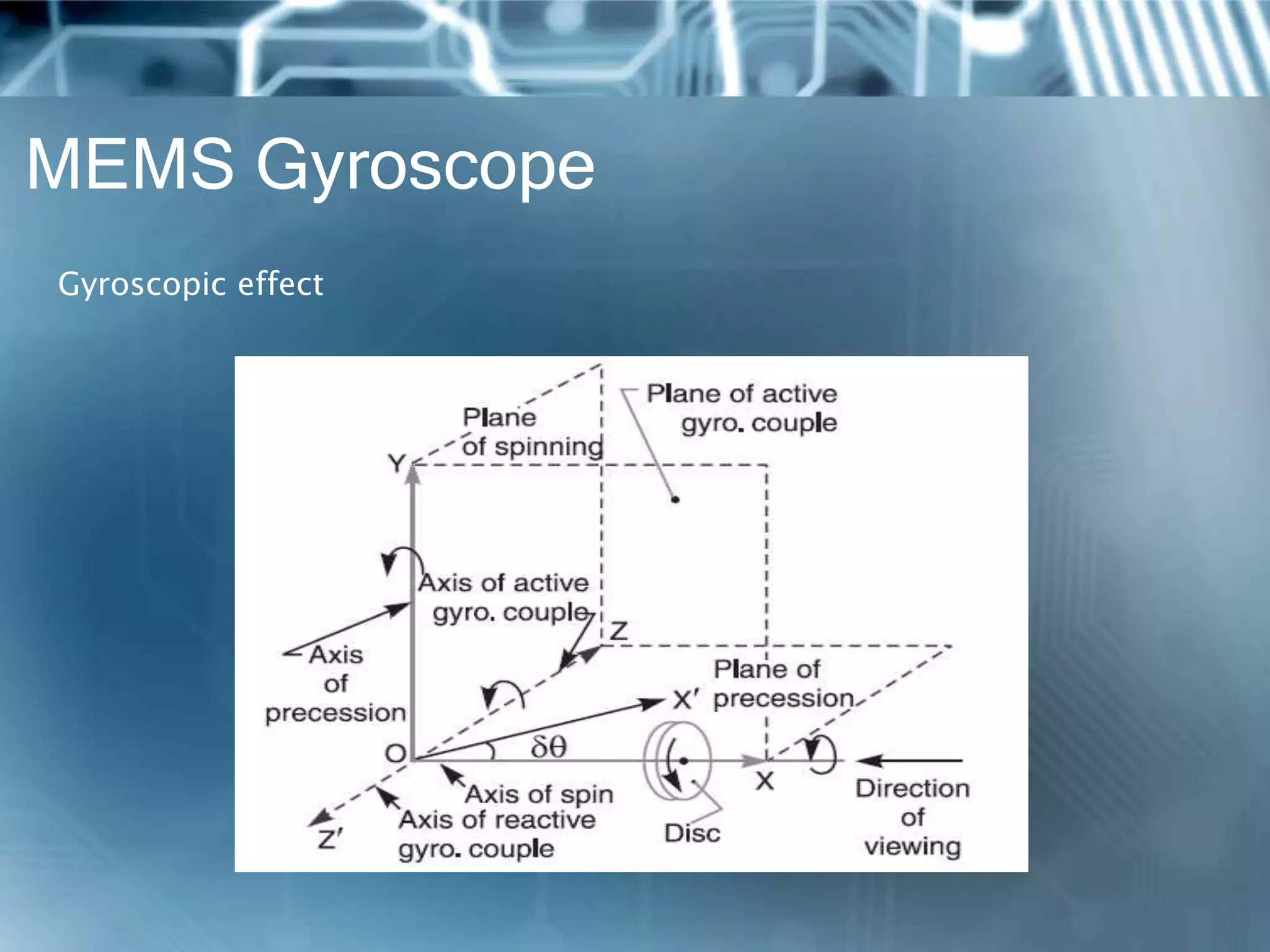 MEMS Gyroscope

Gyroscopic effect

Plane of spinning

Plane of active gyro. couple

Y

Axis of active gyro. couple

Z

Axis of precession

Plane of precession

X′

O

$\delta\theta$

X

Axis of spin

Axis of reactive gyro. couple

Z′

Disc

Direction of viewing